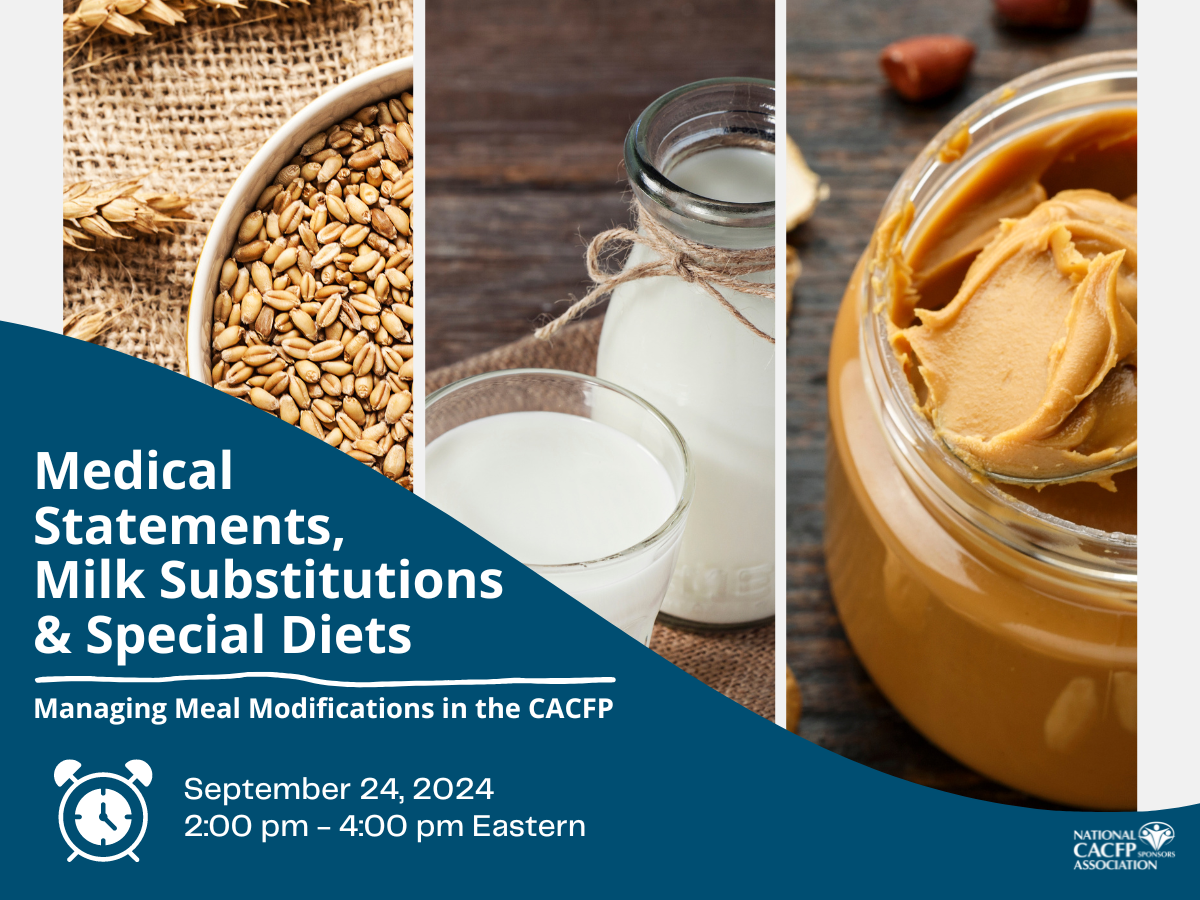 Medical Statements, Milk Substitutions & Special Diets

Managing Meal Modifications in the CACFP

September 24, 2024
2:00 pm - 4:00 pm Eastern

NATIONAL CACFP SPONSORS ASSOCIATION